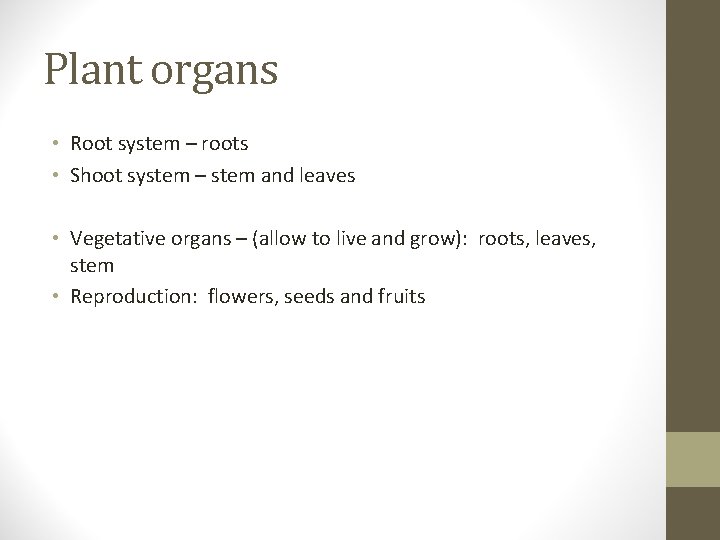 Plant organs

• Root system – roots
• Shoot system – stem and leaves

• Vegetative organs – (allow to live and grow): roots, leaves, stem
• Reproduction: flowers, seeds and fruits